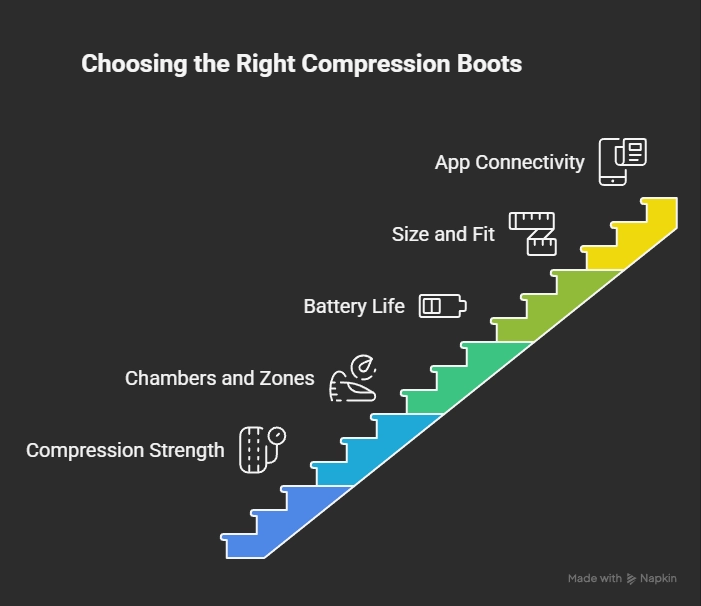 Choosing the Right Compression Boots

App Connectivity

Size and Fit

Battery Life

Chambers and Zones

Compression Strength

Made with Napkin